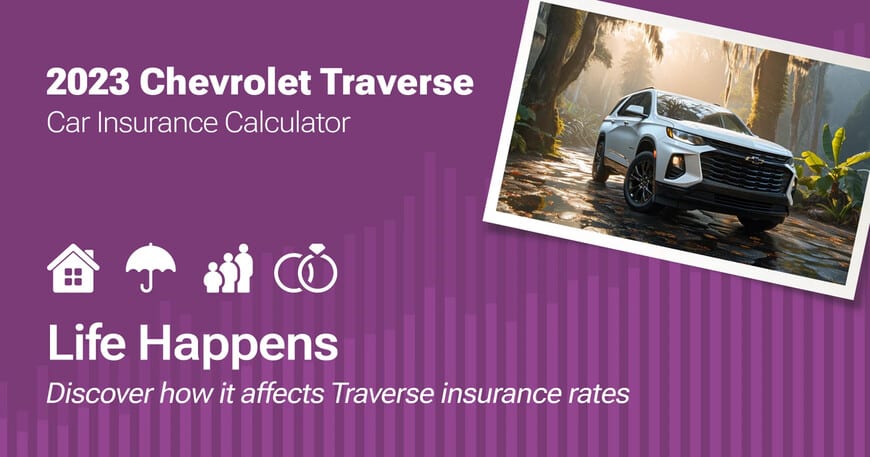 2023 Chevrolet Traverse
Car Insurance Calculator

Life Happens
Discover how it affects Traverse insurance rates